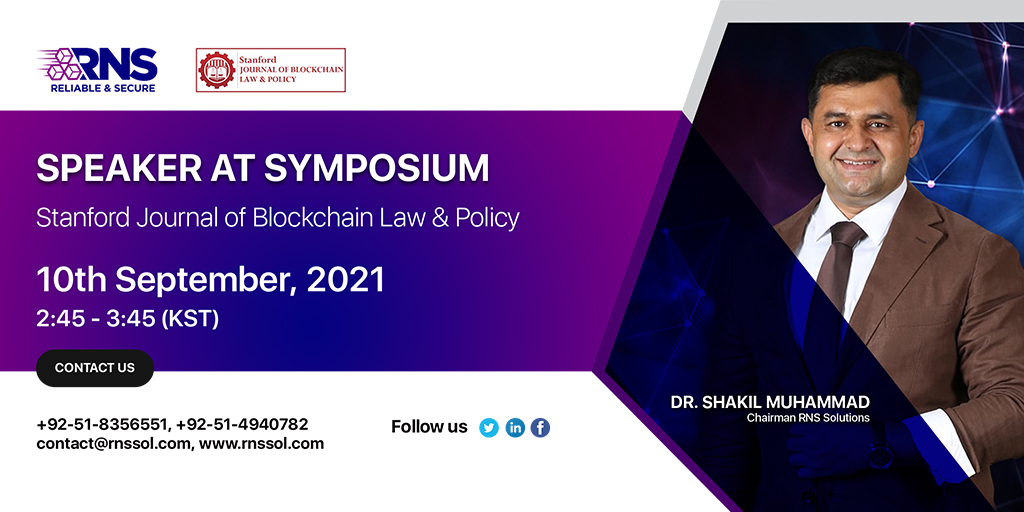 RNS
RELIABLE & SECURE

Stanford
JOURNAL OF BLOCKCHAIN
LAW & POLICY

SPEAKER AT SYMPOSIUM

Stanford Journal of Blockchain Law & Policy

10th September, 2021

2:45 - 3:45 (KST)

CONTACT US

+92-51-8356551, +92-51-4940782
contact@rnssol.com, www.rnssol.com

Follow us

DR. SHAKIL MUHAMMAD
Chairman RNS Solutions